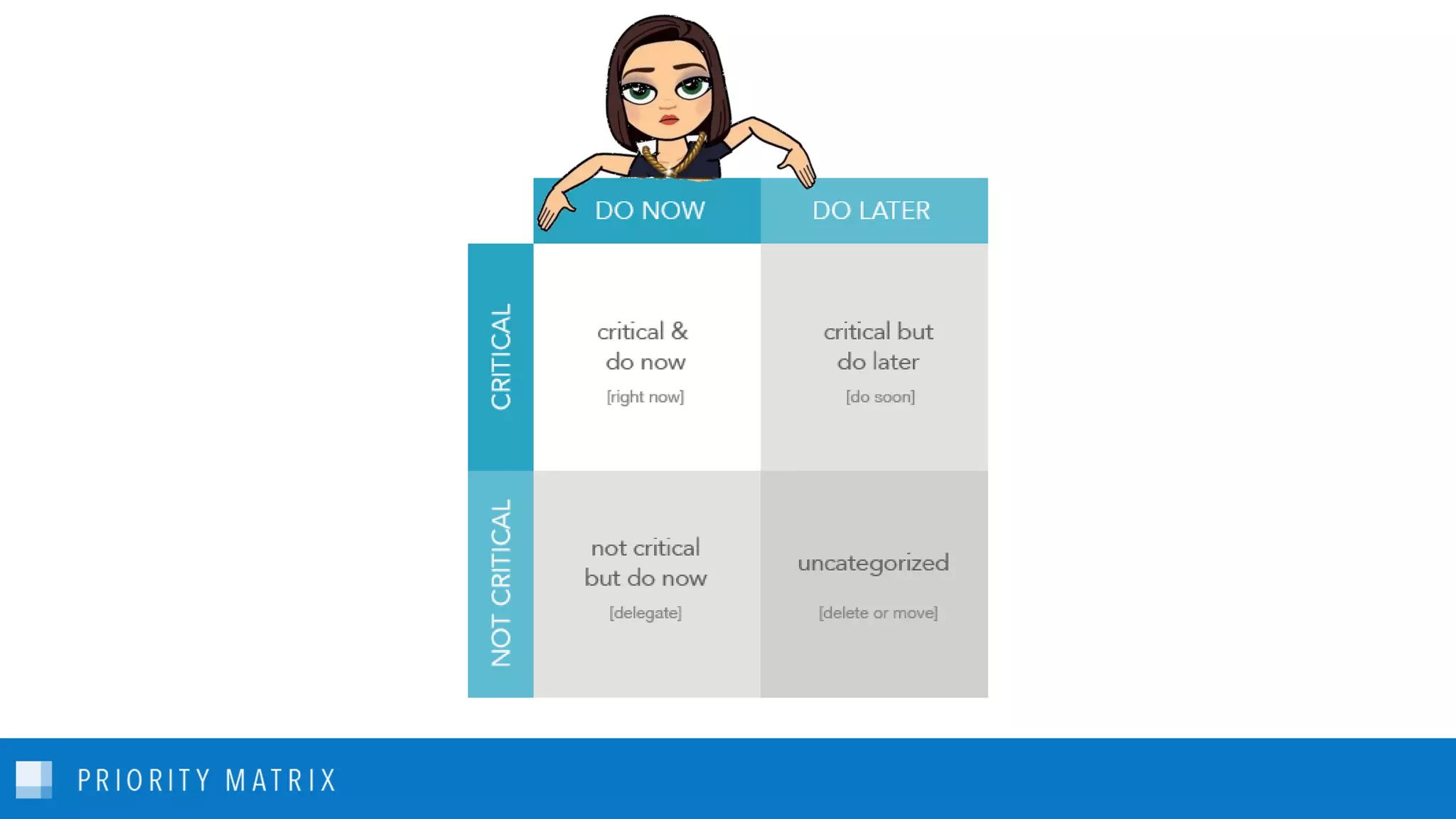 |  | DO NOW | DO LATER |
|---|---|---|
| CRITICAL | critical & do now [right now] | critical but do later [do soon] |
| NOT CRITICAL | not critical but do now [delegate] | uncategorized [delete or move] |

PRIORITY MATRIX